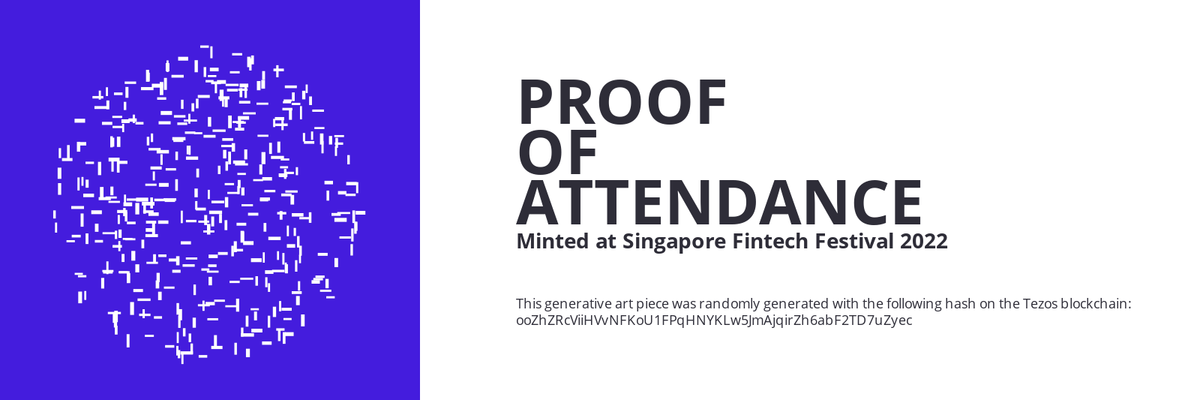 PROOF
OF
ATTENDANCE
Minted at Singapore Fintech Festival 2022

This generative art piece was randomly generated with the following hash on the Tezos blockchain:
ooZhZRcViiHVvNFKoU1FPqHNYKLw5JmAjqirZh6abF2TD7uZyec